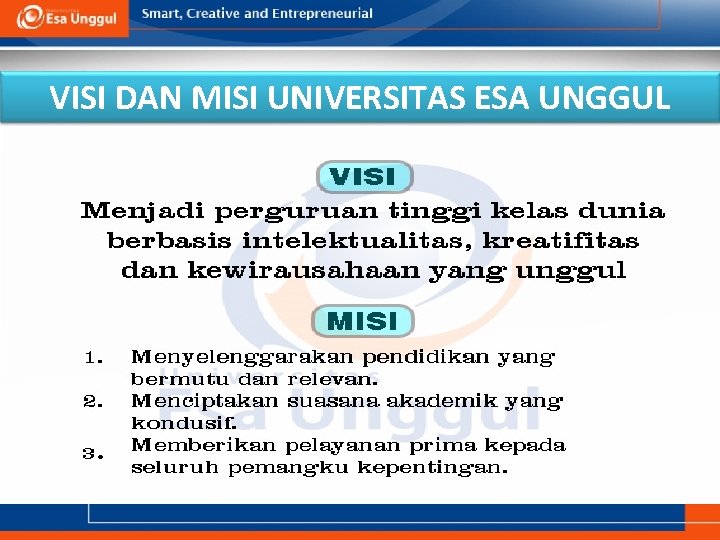 Esa Unggul

Smart, Creative and Entrepreneurial

VISI DAN MISI UNIVERSITAS ESA UNGGUL

VISI

Menjadi perguruan tinggi kelas dunia berbasis intelektualitas, kreatifitas dan kewirausahaan yang unggul

MISI

1. Menyelenggarakan pendidikan yang bermutu dan relevan.
2. Menciptakan suasana akademik yang kondusif.
3. Memberikan pelayanan prima kepada seluruh pemangku kepentingan.

Universitas Esa Unggul